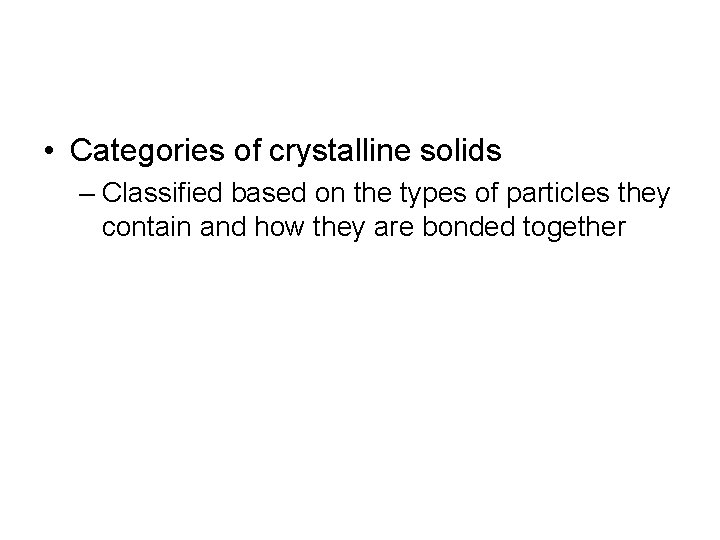 • Categories of crystalline solids

– Classified based on the types of particles they contain and how they are bonded together